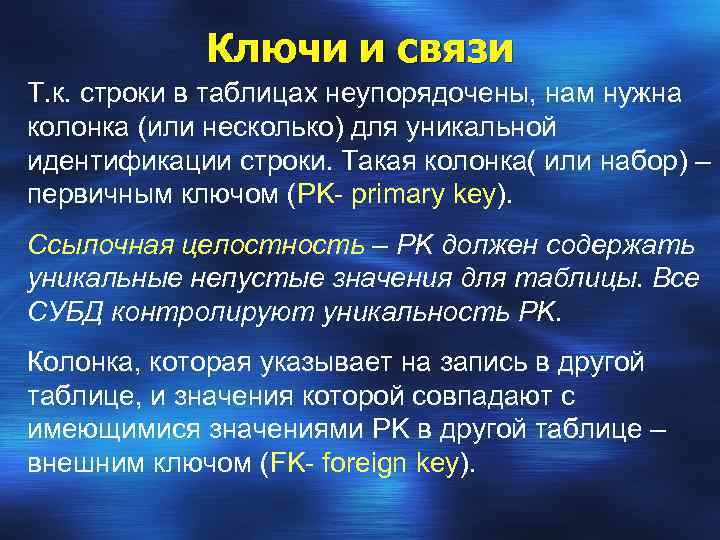 Ключи и связи

Т.к. строки в таблицах неупорядочены, нам нужна колонка (или несколько) для уникальной идентификации строки. Такая колонка( или набор) – первичным ключом (PK- primary key).

Ссылочная целостность – PK должен содержать уникальные непустые значения для таблицы. Все СУБД контролируют уникальность PK.

Колонка, которая указывает на запись в другой таблице, и значения которой совпадают с имеющимися значениями PK в другой таблице – внешним ключом (FK- foreign key).